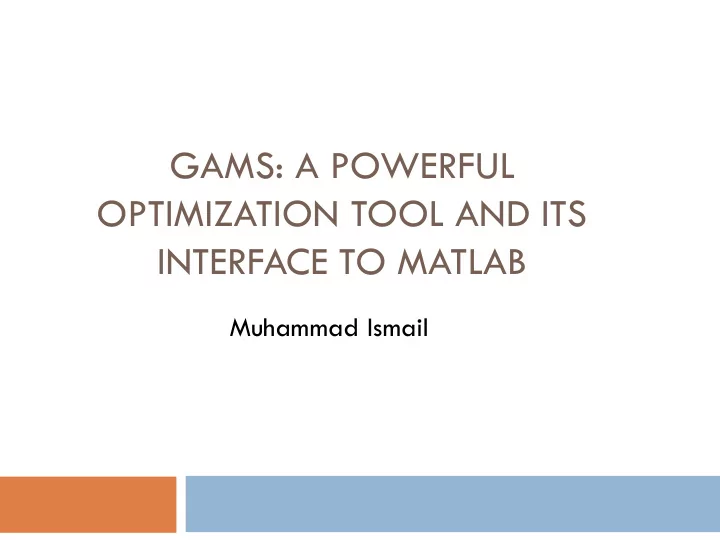 GAMS: A POWERFUL OPTIMIZATION TOOL AND ITS INTERFACE TO MATLAB

Muhammad Ismail